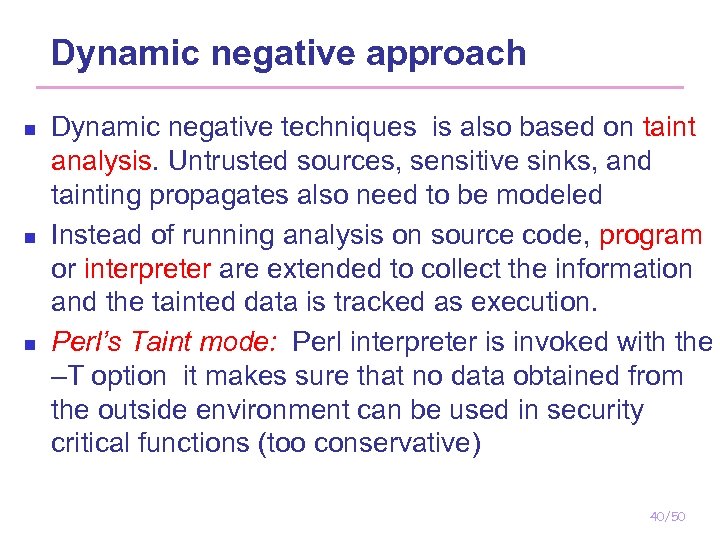 Dynamic negative approach

■ Dynamic negative techniques is also based on taint analysis. Untrusted sources, sensitive sinks, and tainting propagates also need to be modeled

■ Instead of running analysis on source code, program or interpreter are extended to collect the information and the tainted data is tracked as execution.

■ Perl's Taint mode: Perl interpreter is invoked with the –T option it makes sure that no data obtained from the outside environment can be used in security critical functions (too conservative)

40/50